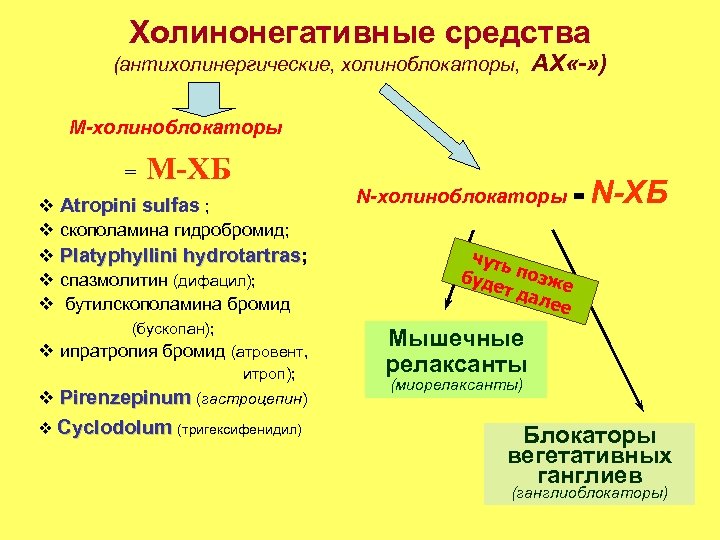 Холинонегативные средства
(антихолинергические, холиноблокаторы, АХ«-»)

М-холиноблокаторы

= М-ХБ

❖ Atropini sulfas ;
❖ скополамина гидробромид;
❖ Platyphyllini hydrotartras;
❖ спазмолитин (дифацил);
❖ бутилскополамина бромид (бускопан);
❖ ипратропия бромид (атровент, итроп);
❖ Pirenzepinum (гастроцепин)
❖ Cyclodolum (тригексифенидил)

N-холиноблокаторы = N-ХБ

чуть позже будет далее

Мышечные релаксанты
(миорелаксанты)

Блокаторы вегетативных ганглиев
(ганглиоблокаторы)